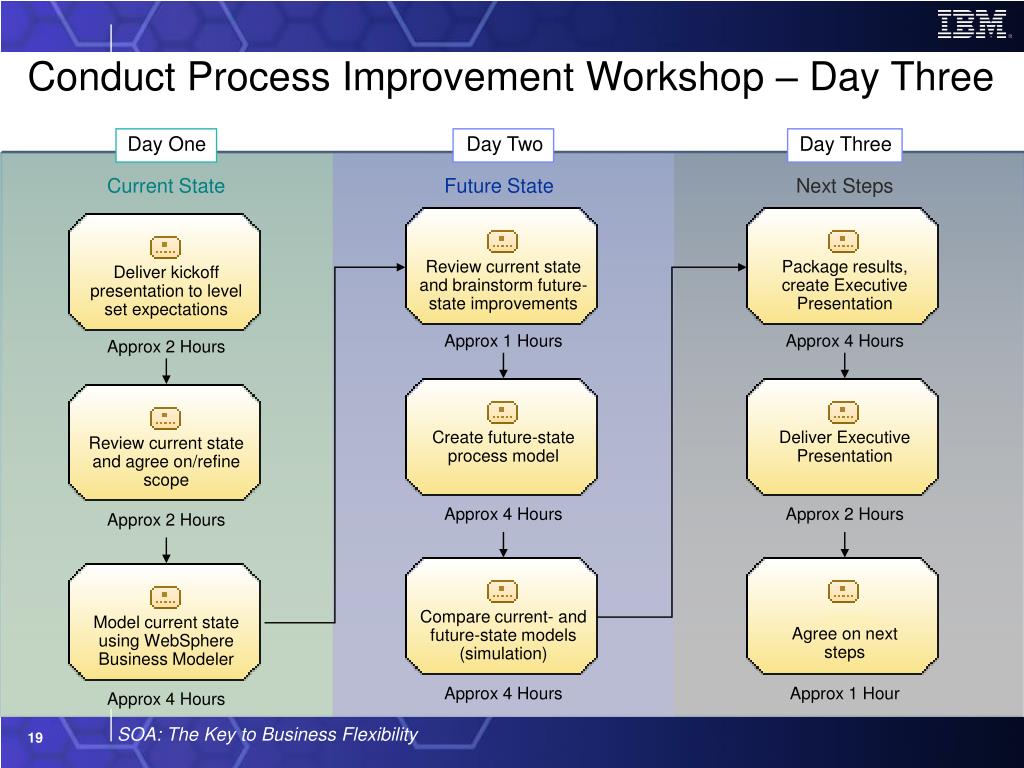 IBM

Conduct Process Improvement Workshop – Day Three

Day One

Current State

Deliver kickoff presentation to level set expectations

Approx 2 Hours

Review current state and agree on/refine scope

Approx 2 Hours

Model current state using WebSphere Business Modeler

Approx 4 Hours

Day Two

Future State

Review current state and brainstorm future-state improvements

Approx 1 Hours

Create future-state process model

Approx 4 Hours

Compare current- and future-state models (simulation)

Approx 4 Hours

Day Three

Next Steps

Package results, create Executive Presentation

Approx 4 Hours

Deliver Executive Presentation

Approx 2 Hours

Agree on next steps

Approx 1 Hour

19

SOA: The Key to Business Flexibility